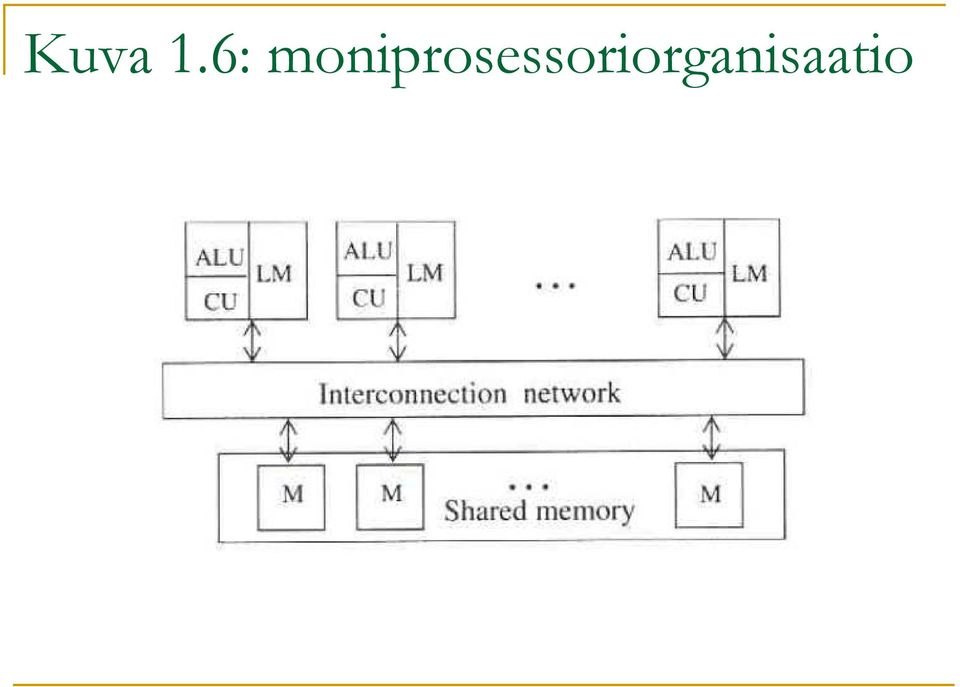 Kuva 1.6: moniprosessoriorganisaatio

ALU
CU
LM

ALU
CU
LM

...

ALU
CU
LM

Interconnection network

M
M
...
Shared memory
M